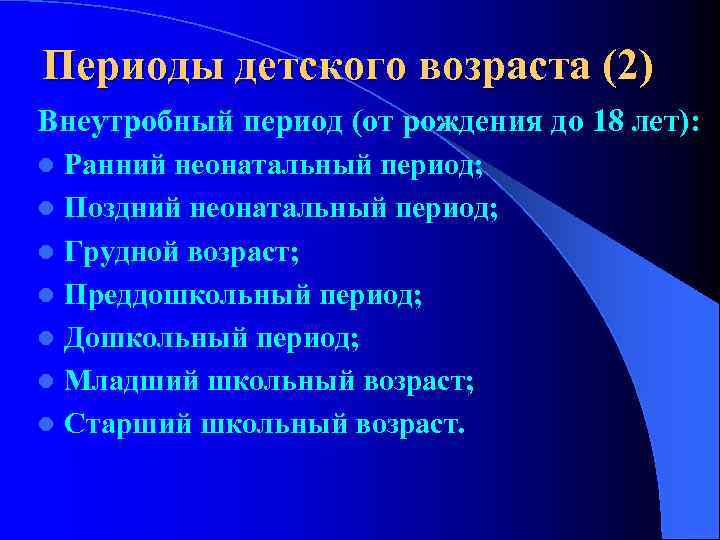 Периоды детского возраста (2)

Внеутробный период (от рождения до 18 лет):

- Ранний неонатальный период;
- Поздний неонатальный период;
- Грудной возраст;
- Преддошкольный период;
- Дошкольный период;
- Младший школьный возраст;
- Старший школьный возраст.